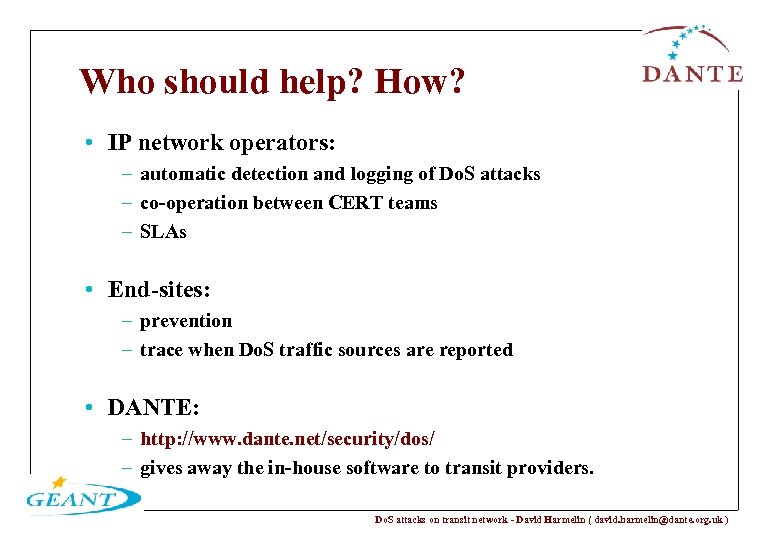 DANTE

Who should help? How?

• IP network operators:
– automatic detection and logging of DoS attacks
– co-operation between CERT teams
– SLAs

• End-sites:
– prevention
– trace when DoS traffic sources are reported

• DANTE:
– http://www.dante.net/security/dos/
– gives away the in-house software to transit providers.

GEANT

DoS attacks on transit network - David Harmelin ( david.harmelin@dante.org.uk )